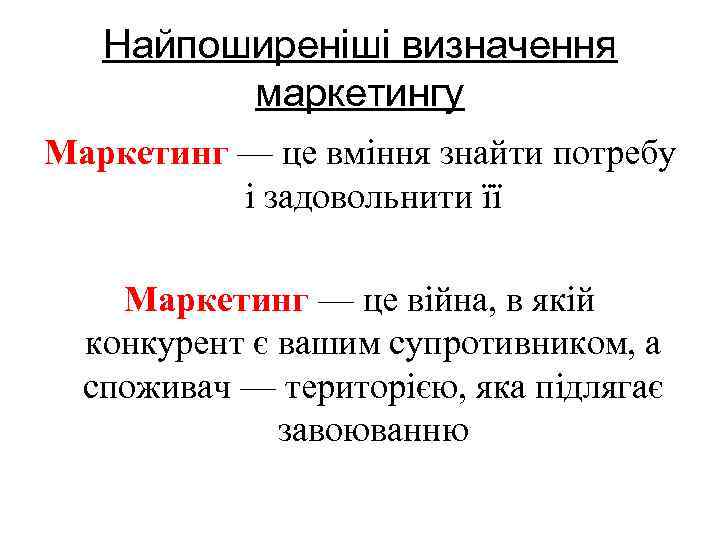 Найпоширеніші визначення маркетингу

Маркетинг — це вміння знайти потребу і задовольнити її

Маркетинг — це війна, в якій конкурент є вашим супротивником, а споживач — територією, яка підлягає завоюванню